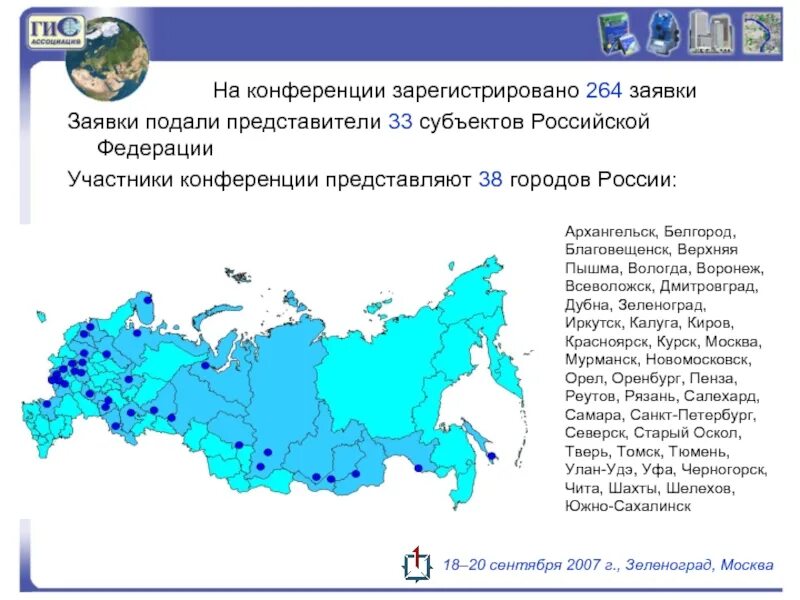 ГИС АССОЦИАЦИЯ

На конференции зарегистрировано 264 заявки

Заявки подали представители 33 субъектов Российской Федерации

Участники конференции представляют 38 городов России:

Архангельск, Белгород, Благовещенск, Верхняя Пышма, Вологда, Воронеж, Всеволожск, Дмитровград, Дубна, Зеленоград, Иркутск, Калуга, Киров, Красноярск, Курск, Москва, Мурманск, Новомосковск, Орел, Оренбург, Пенза, Реутов, Рязань, Салехард, Самара, Санкт-Петербург, Северск, Старый Оскол, Тверь, Томск, Тюмень, Улан-Удэ, Уфа, Черногорск, Чита, Шахты, Шелехов, Южно-Сахалинск

18–20 сентября 2007 г., Зеленоград, Москва